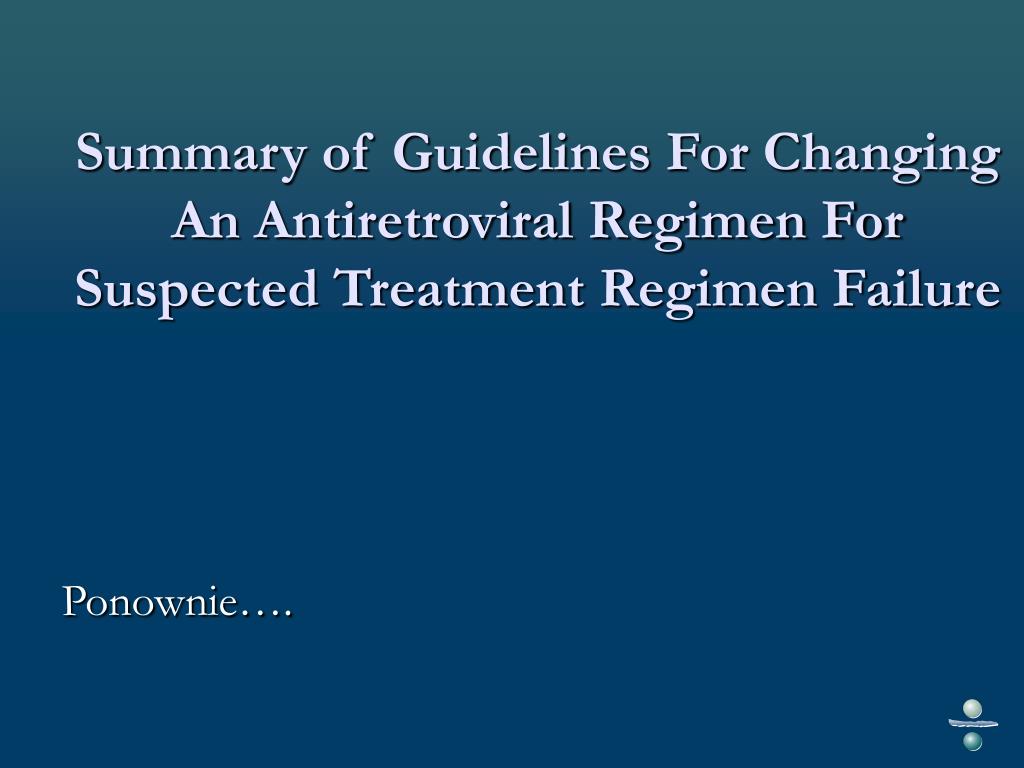 Summary of Guidelines For Changing An Antiretroviral Regimen For Suspected Treatment Regimen Failure

Ponownie….